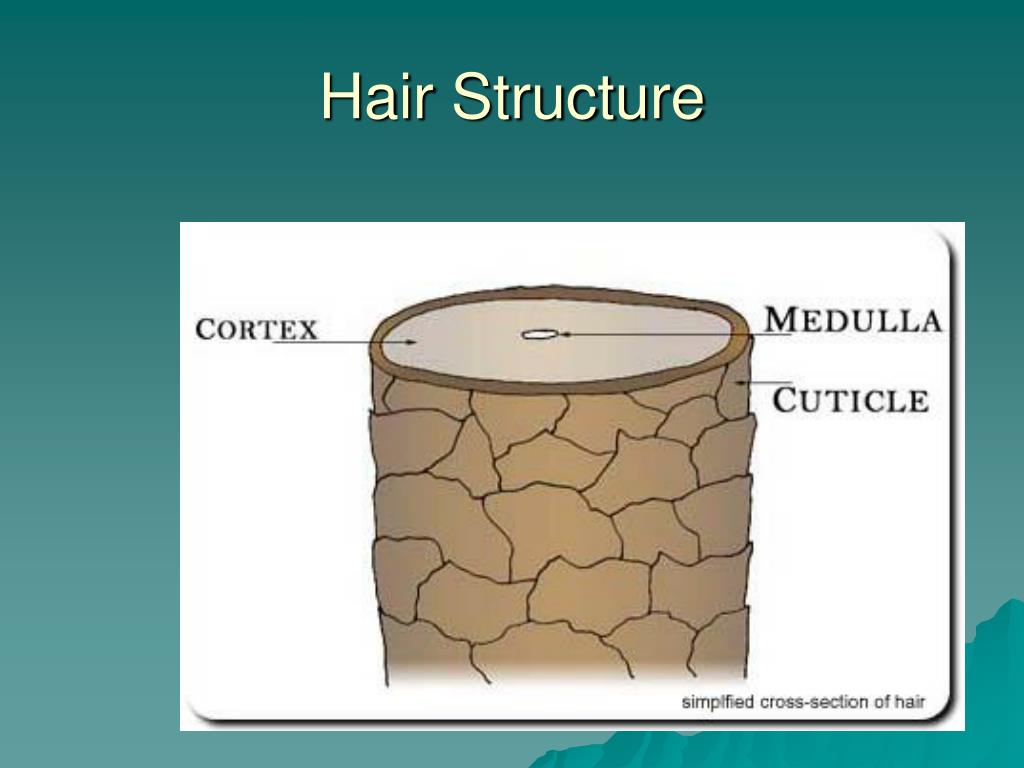 Hair Structure

CORTEX

MEDULLA

CUTICLE

simplfied cross-section of hair